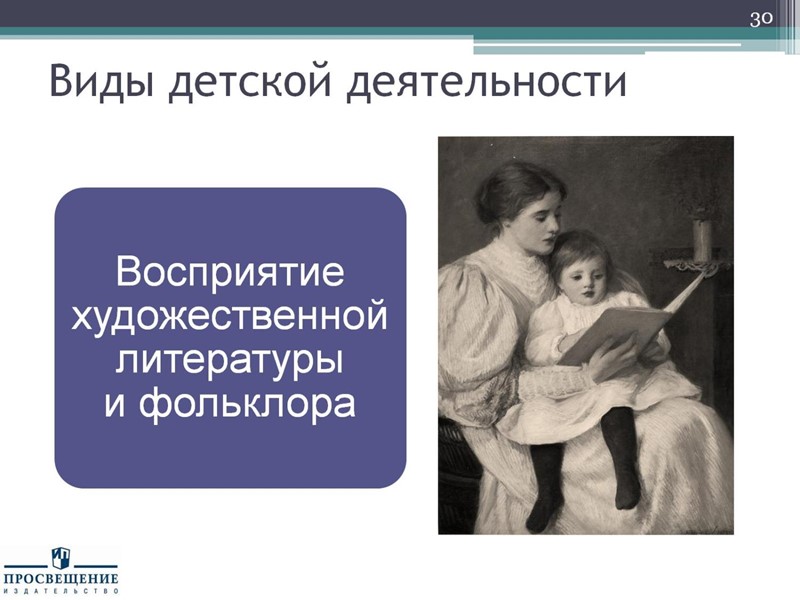 30

Виды детской деятельности

Восприятие художественной литературы и фольклора

ПРОСВЕЩЕНИЕ
ИЗДАТЕЛЬСТВО